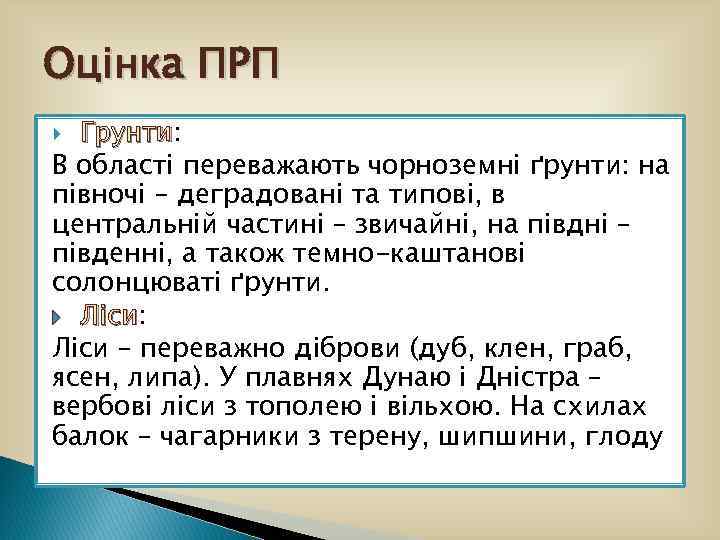 Оцінка ПРП

Грунти:
В області переважають чорноземні ґрунти: на півночі – деградовані та типові, в центральній частині – звичайні, на півдні – південні, а також темно-каштанові солонцюваті ґрунти.

Ліси:
Ліси – переважно діброви (дуб, клен, граб, ясен, липа). У плавнях Дунаю і Дністра – вербові ліси з тополею і вільхою. На схилах балок – чагарники з терену, шипшини, глоду